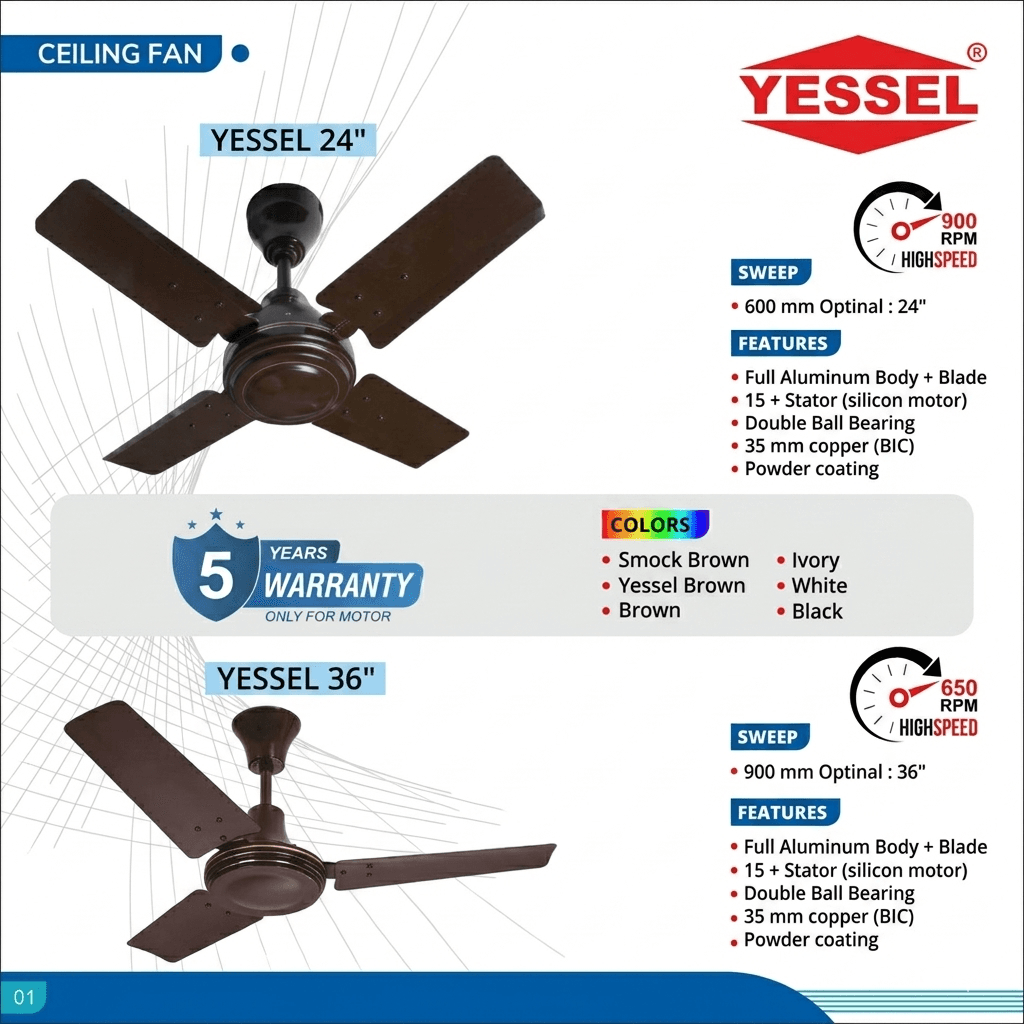 CEILING FAN

YESSEL®

YESSEL 24"

900 RPM HIGHSPEED

SWEEP
• 600 mm Optinal : 24"

FEATURES
• Full Aluminum Body + Blade
• 15 + Stator (silicon motor)
• Double Ball Bearing
• 35 mm copper (BIC)
• Powder coating

5 YEARS WARRANTY ONLY FOR MOTOR

COLORS
• Smock Brown
• Yessel Brown
• Brown
• Ivory
• White
• Black

YESSEL 36"

650 RPM HIGHSPEED

SWEEP
• 900 mm Optinal : 36"

FEATURES
• Full Aluminum Body + Blade
• 15 + Stator (silicon motor)
• Double Ball Bearing
• 35 mm copper (BIC)
• Powder coating

01